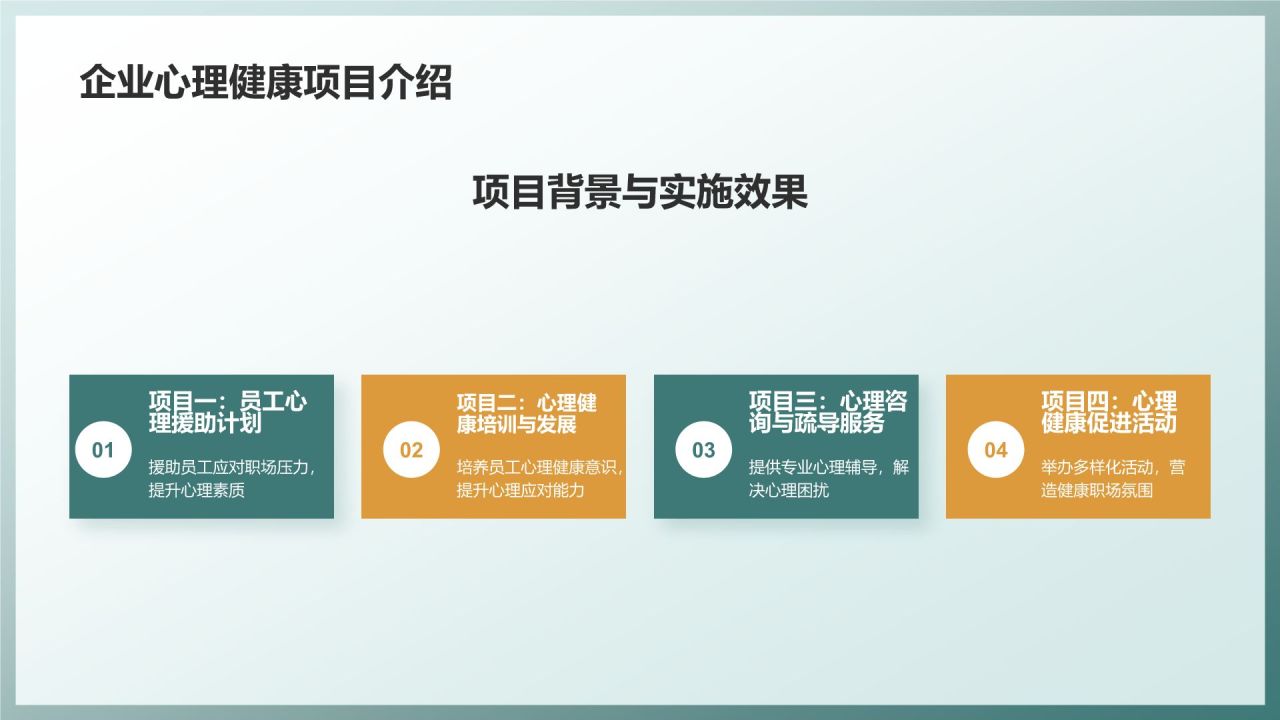 企业心理健康项目介绍

项目背景与实施效果

01

项目一：员工心理援助计划

援助员工应对职场压力，提升心理素质

02

项目二：心理健康培训与发展

培养员工心理健康意识，提升心理应对能力

03

项目三：心理咨询与疏导服务

提供专业心理辅导，解决心理困扰

04

项目四：心理健康促进活动

举办多样化活动，营造健康职场氛围